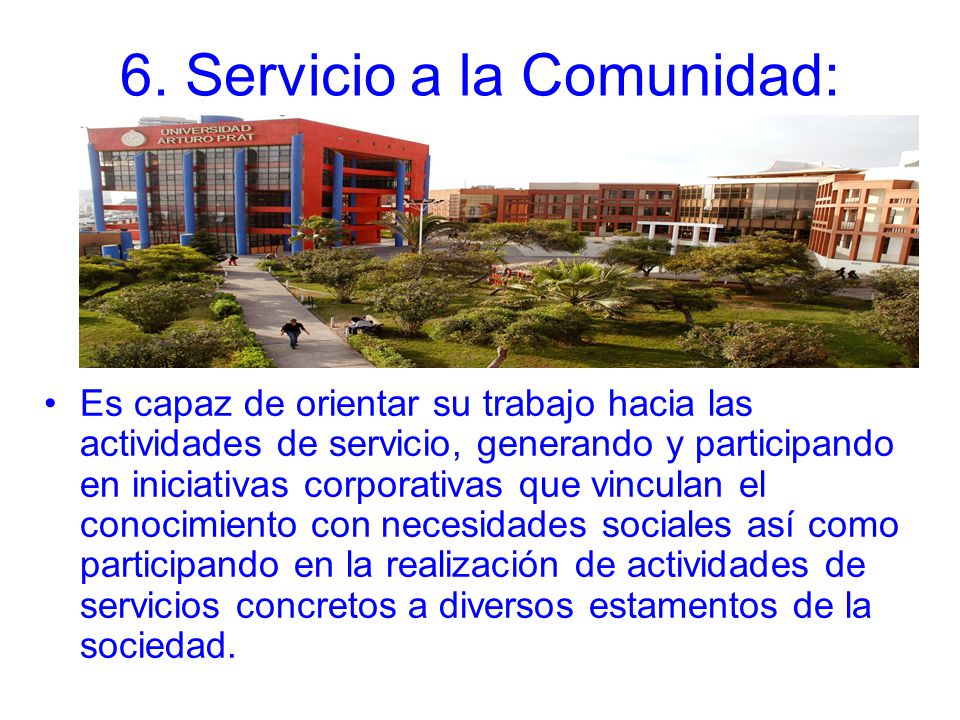 6. Servicio a la Comunidad:

UNIVERSIDAD ARTURO PRAT

• Es capaz de orientar su trabajo hacia las actividades de servicio, generando y participando en iniciativas corporativas que vinculan el conocimiento con necesidades sociales así como participando en la realización de actividades de servicios concretos a diversos estamentos de la sociedad.